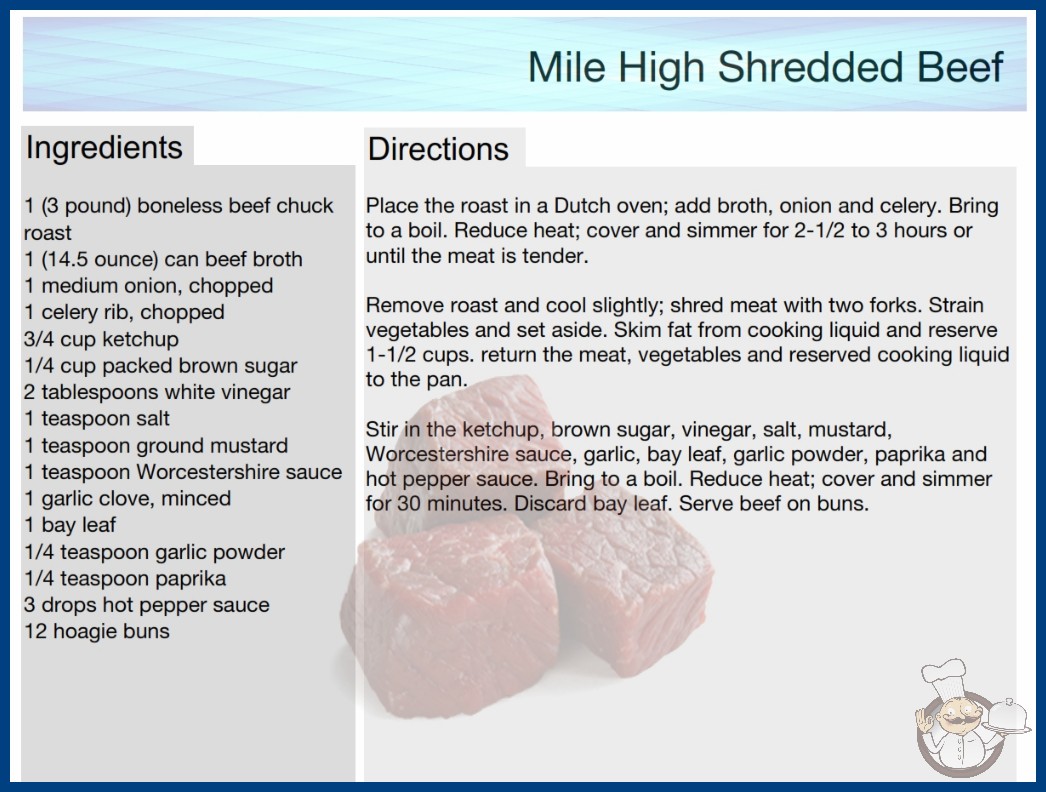 Mile High Shredded Beef

Ingredients

1 (3 pound) boneless beef chuck roast
1 (14.5 ounce) can beef broth
1 medium onion, chopped
1 celery rib, chopped
3/4 cup ketchup
1/4 cup packed brown sugar
2 tablespoons white vinegar
1 teaspoon salt
1 teaspoon ground mustard
1 teaspoon Worcestershire sauce
1 garlic clove, minced
1 bay leaf
1/4 teaspoon garlic powder
1/4 teaspoon paprika
3 drops hot pepper sauce
12 hoagie buns

Directions

Place the roast in a Dutch oven; add broth, onion and celery. Bring to a boil. Reduce heat; cover and simmer for 2-1/2 to 3 hours or until the meat is tender.

Remove roast and cool slightly; shred meat with two forks. Strain vegetables and set aside. Skim fat from cooking liquid and reserve 1-1/2 cups. return the meat, vegetables and reserved cooking liquid to the pan.

Stir in the ketchup, brown sugar, vinegar, salt, mustard, Worcestershire sauce, garlic, bay leaf, garlic powder, paprika and hot pepper sauce. Bring to a boil. Reduce heat; cover and simmer for 30 minutes. Discard bay leaf. Serve beef on buns.